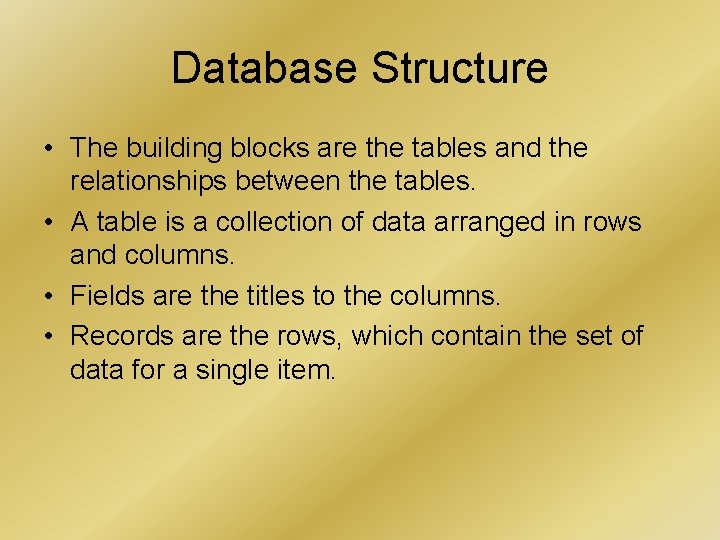 Database Structure

• The building blocks are the tables and the relationships between the tables.
• A table is a collection of data arranged in rows and columns.
• Fields are the titles to the columns.
• Records are the rows, which contain the set of data for a single item.